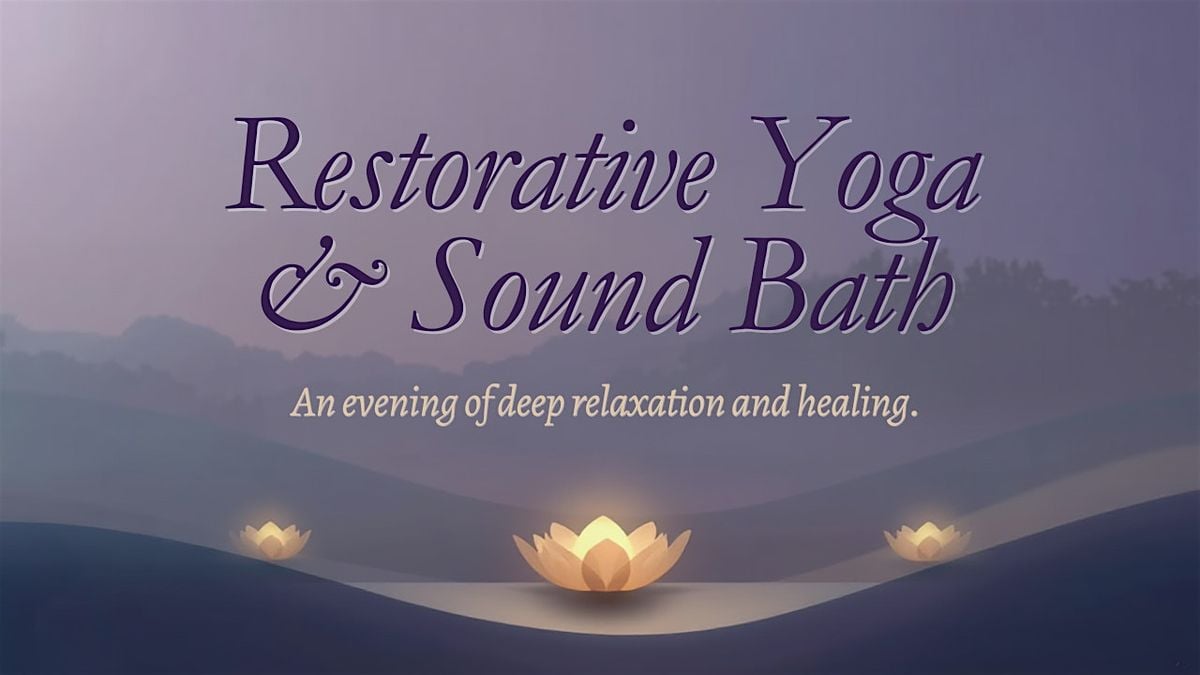 Restorative Yoga & Sound Bath

An evening of deep relaxation and healing.